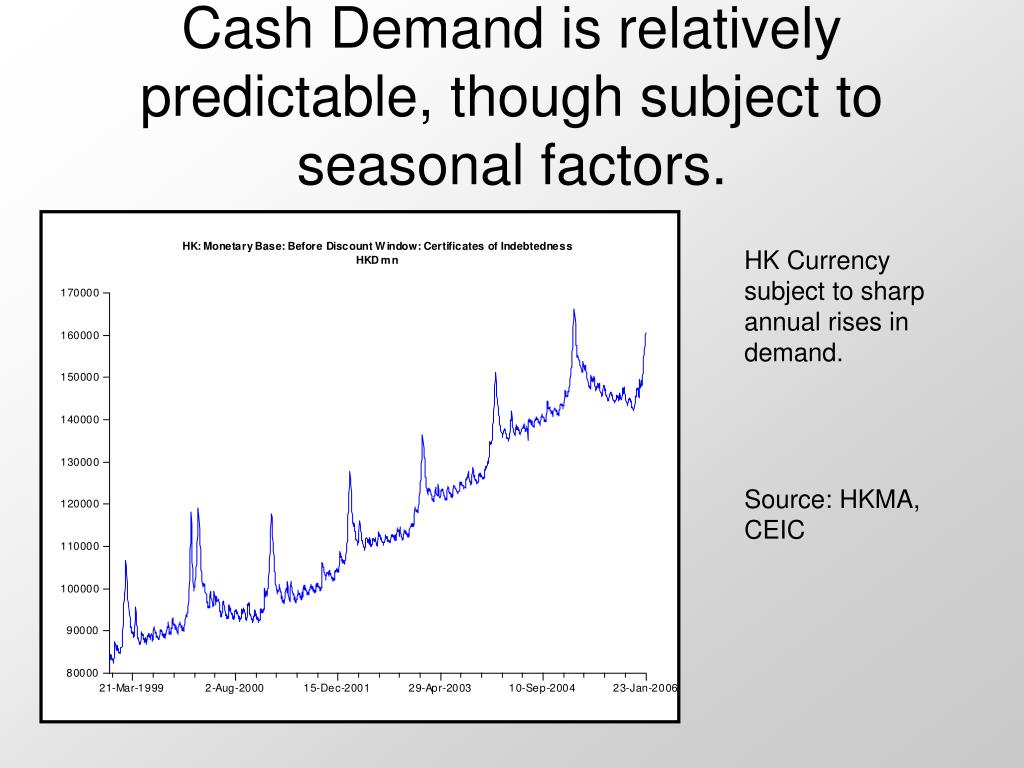 Cash Demand is relatively predictable, though subject to seasonal factors.

HK: Monetary Base: Before Discount Window: Certificates of Indebtedness
HKD mn

170000
160000
150000
140000
130000
120000
110000
100000
90000
80000

21-Mar-1999
2-Aug-2000
15-Dec-2001
29-Apr-2003
10-Sep-2004
23-Jan-2006

HK Currency subject to sharp annual rises in demand.

Source: HKMA, CEIC